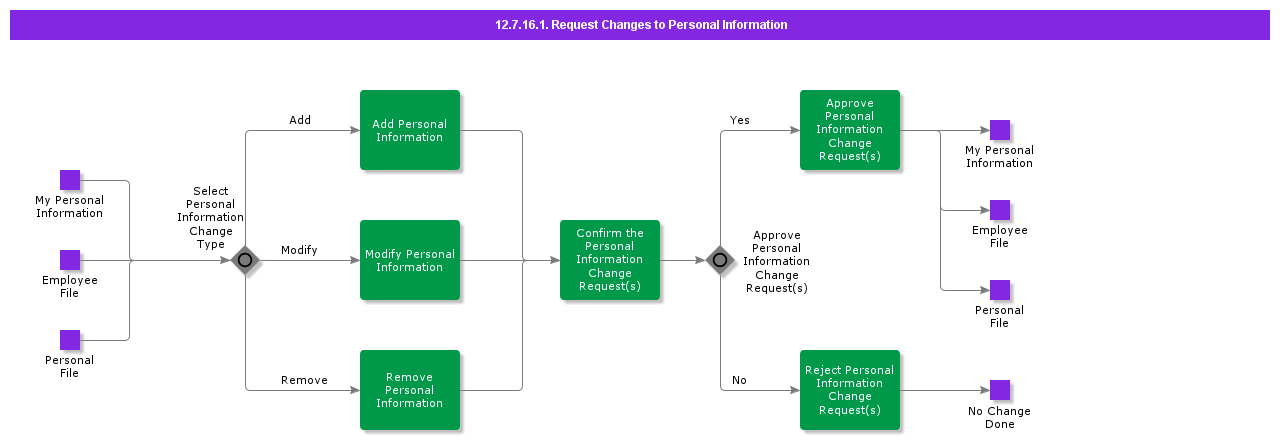 12.7.16.1. Request Changes to Personal Information

My Personal Information

Employee File

Personal File

Select Personal Information Change Type

Add

Modify

Remove

Add Personal Information

Modify Personal Information

Remove Personal Information

Confirm the Personal Information Change Request(s)

Approve Personal Information Change Request(s)

Yes

No

Approve Personal Information Change Request(s)

Reject Personal Information Change Request(s)

My Personal Information

Employee File

Personal File

No Change Done